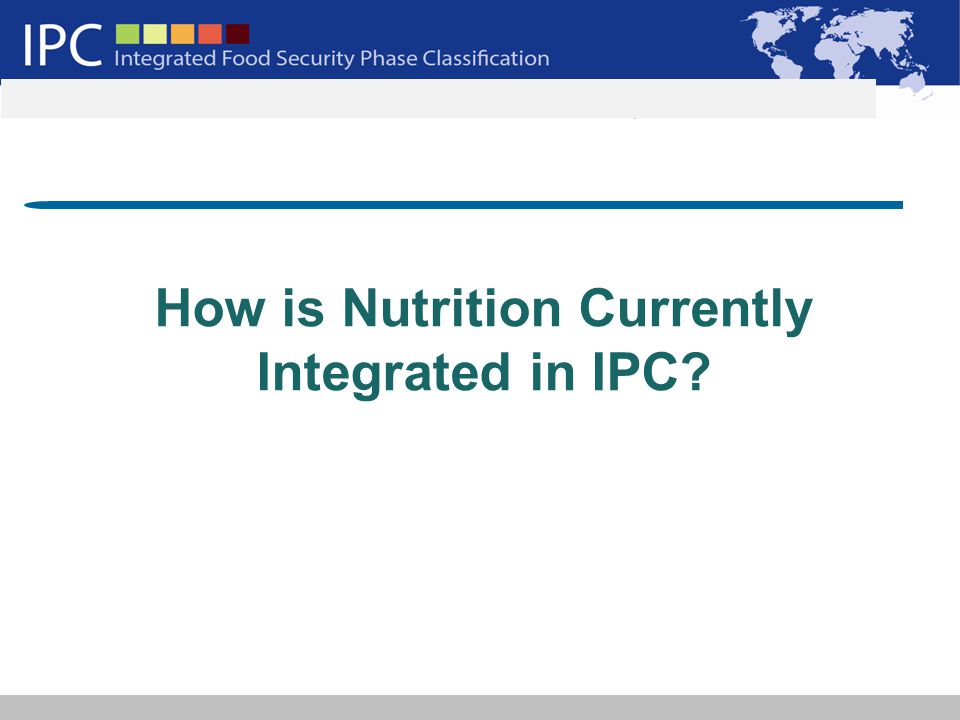 IPC Integrated Food Security Phase Classification

How is Nutrition Currently Integrated in IPC?